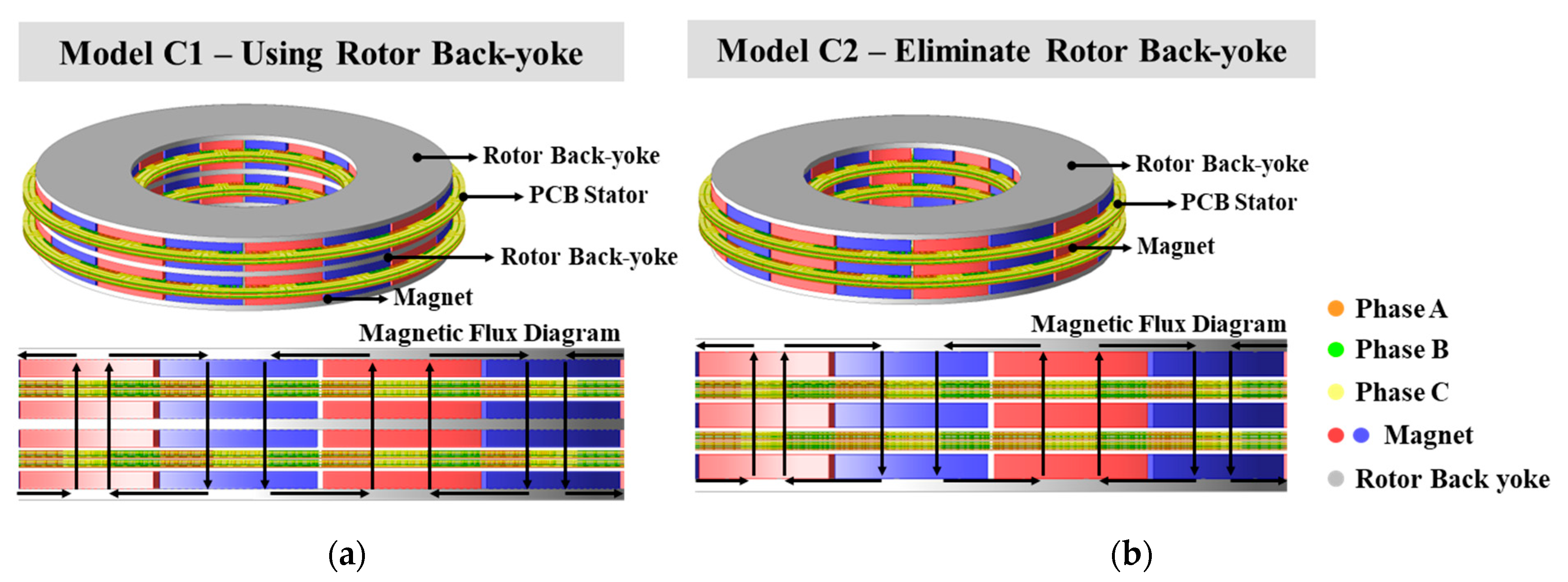 Model C1 – Using Rotor Back-yoke

Rotor Back-yoke
PCB Stator
Rotor Back-yoke
Magnet

Magnetic Flux Diagram

(a)

Model C2 – Eliminate Rotor Back-yoke

Rotor Back-yoke
PCB Stator
Magnet

Magnetic Flux Diagram

(b)

Phase A
Phase B
Phase C
Magnet
Rotor Back yoke